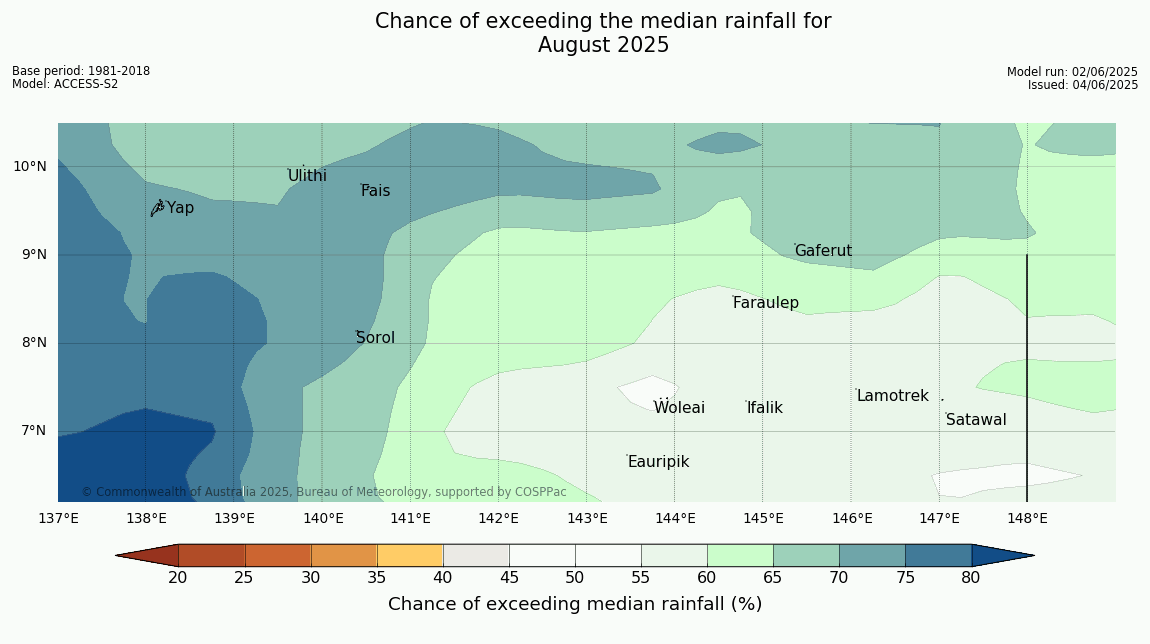 Chance of exceeding the median rainfall for
August 2025

Base period: 1981-2018
Model: ACCESS-S2

Model run: 02/06/2025
Issued: 04/06/2025

10°N
9°N
8°N
7°N

Ulithi
Fais
Yap
Gaferut
Faraulep
Sorol
Lamotrek
Woleai
Ifalik
Satawal
Eauripik

© Commonwealth of Australia 2025, Bureau of Meteorology, supported by COSPPac

137°E 138°E 139°E 140°E 141°E 142°E 143°E 144°E 145°E 146°E 147°E 148°E

20 25 30 35 40 45 50 55 60 65 70 75 80

Chance of exceeding median rainfall (%)